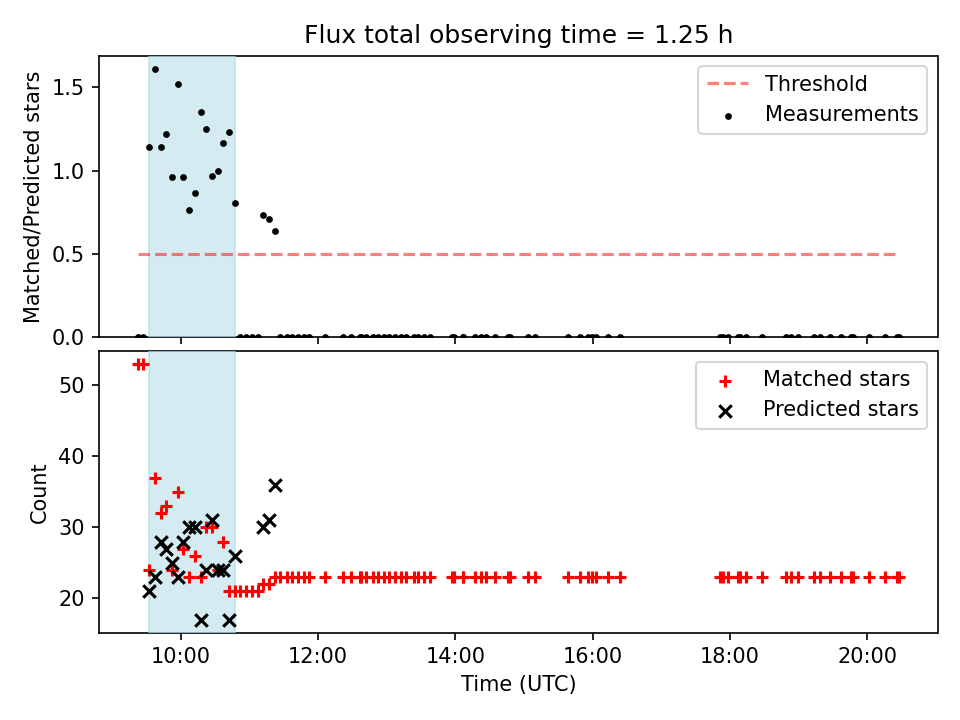 Flux total observing time = 1.25 h

Matched/Predicted stars

1.5
1.0
0.5
0.0

Threshold
Measurements

Count

50
40
30
20

Matched stars
Predicted stars

10:00
12:00
14:00
16:00
18:00
20:00

Time (UTC)